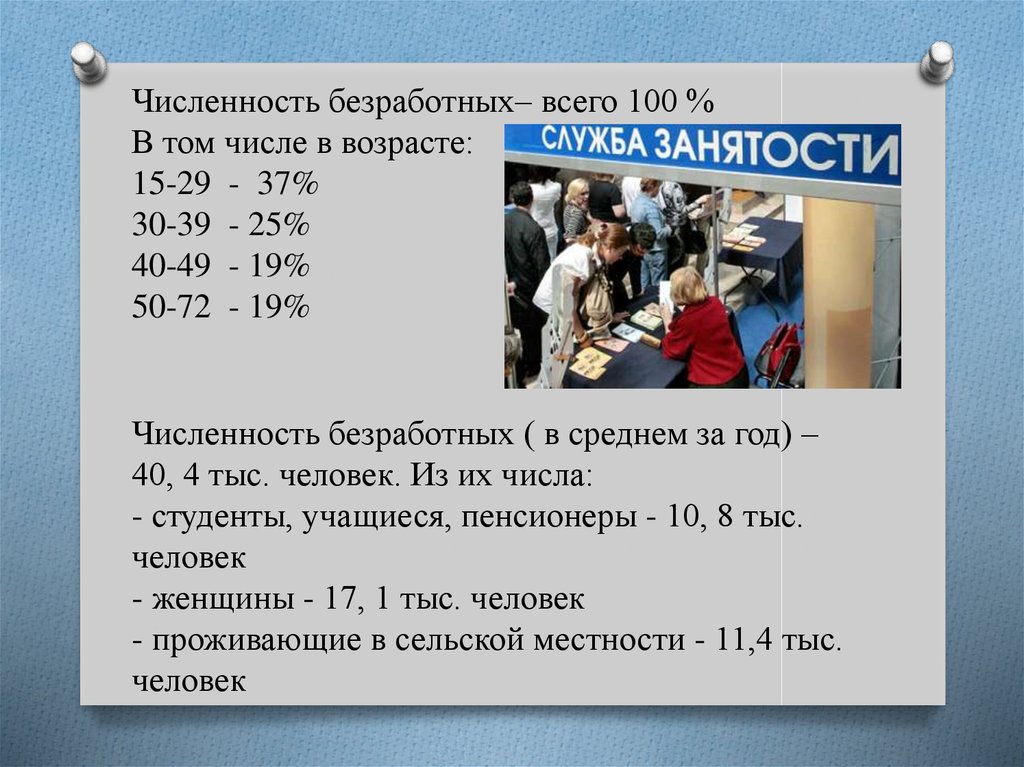 Численность безработных– всего 100 %
В том числе в возрасте:
15-29 - 37%
30-39 - 25%
40-49 - 19%
50-72 - 19%

СЛУЖБА ЗАНЯТОСТИ

Численность безработных ( в среднем за год) – 40, 4 тыс. человек. Из их числа:
- студенты, учащиеся, пенсионеры - 10, 8 тыс. человек
- женщины - 17, 1 тыс. человек
- проживающие в сельской местности - 11,4 тыс. человек